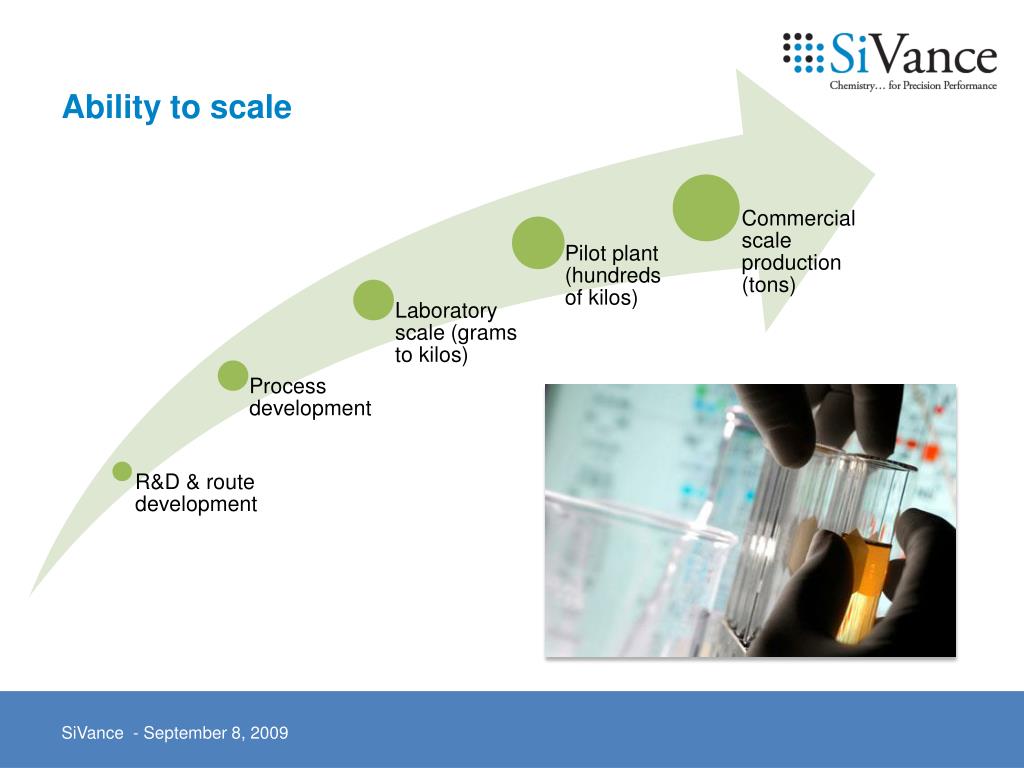 SiVance
Chemistry… for Precision Performance

Ability to scale

R&D & route development

Process development

Laboratory scale (grams to kilos)

Pilot plant (hundreds of kilos)

Commercial scale production (tons)

SiVance - September 8, 2009